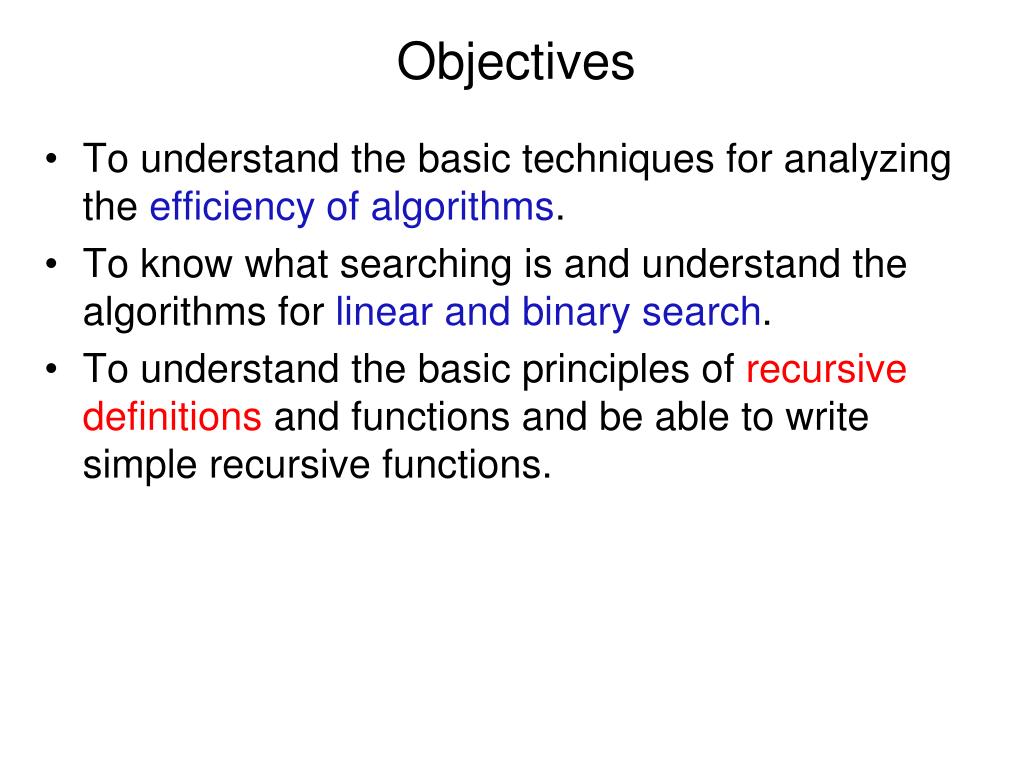 Objectives

• To understand the basic techniques for analyzing the efficiency of algorithms.
• To know what searching is and understand the algorithms for linear and binary search.
• To understand the basic principles of recursive definitions and functions and be able to write simple recursive functions.